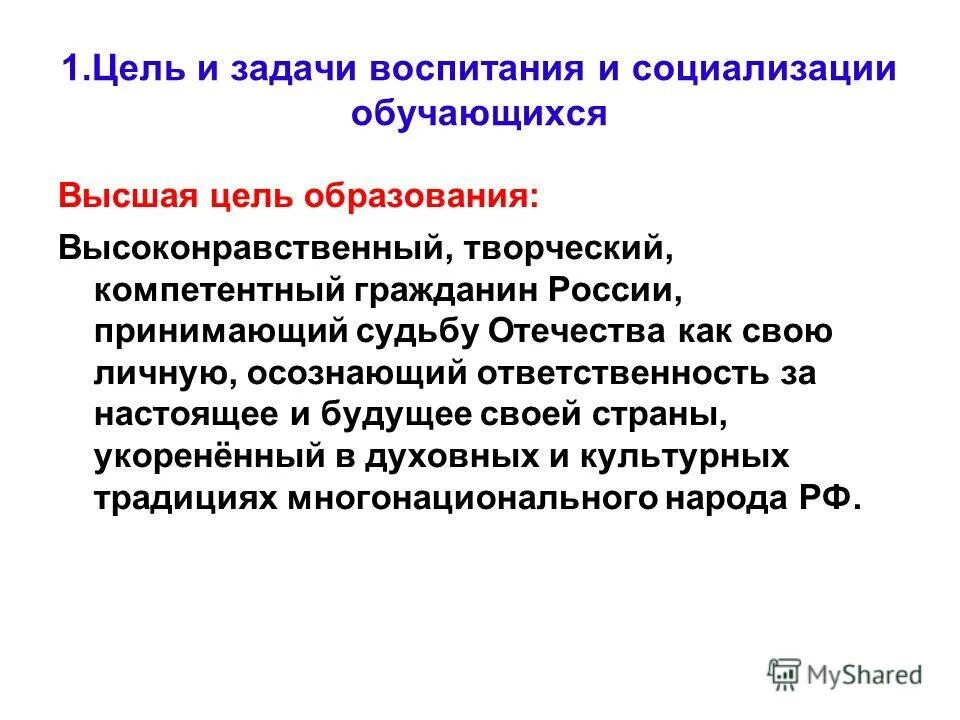 1.Цель и задачи воспитания и социализации обучающихся

Высшая цель образования:

Высоконравственный, творческий, компетентный гражданин России, принимающий судьбу Отечества как свою личную, осознающий ответственность за настоящее и будущее своей страны, укоренённый в духовных и культурных традициях многонационального народа РФ.

MyShared